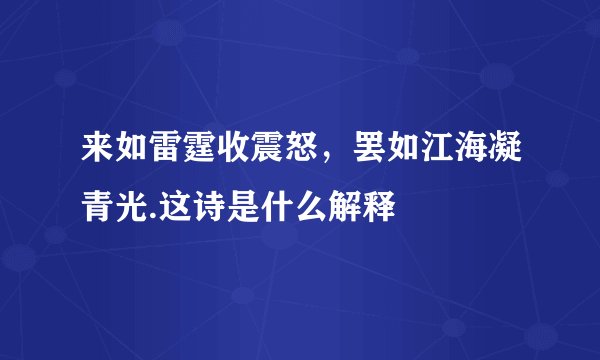 来如雷霆收震怒，罢如江海凝青光.这诗是什么解释